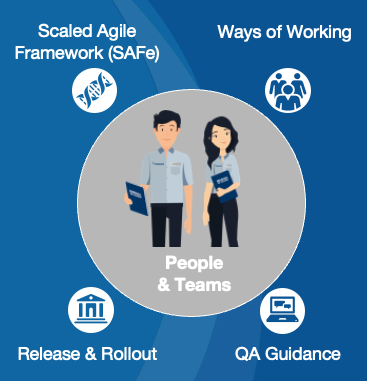 Scaled Agile Framework (SAFe)

Ways of Working

People & Teams

Release & Rollout

QA Guidance